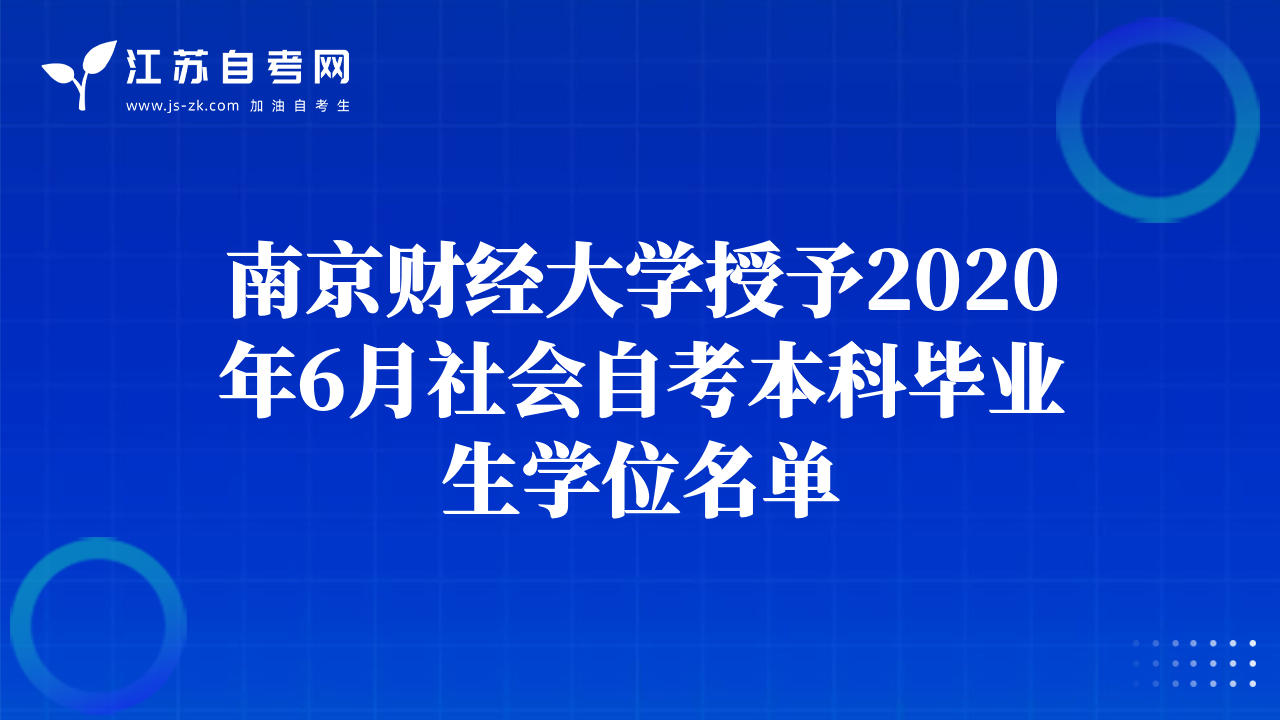 江苏自考网
www.js-zk.com 加油自考生

南京财经大学授予2020年6月社会自考本科毕业生学位名单